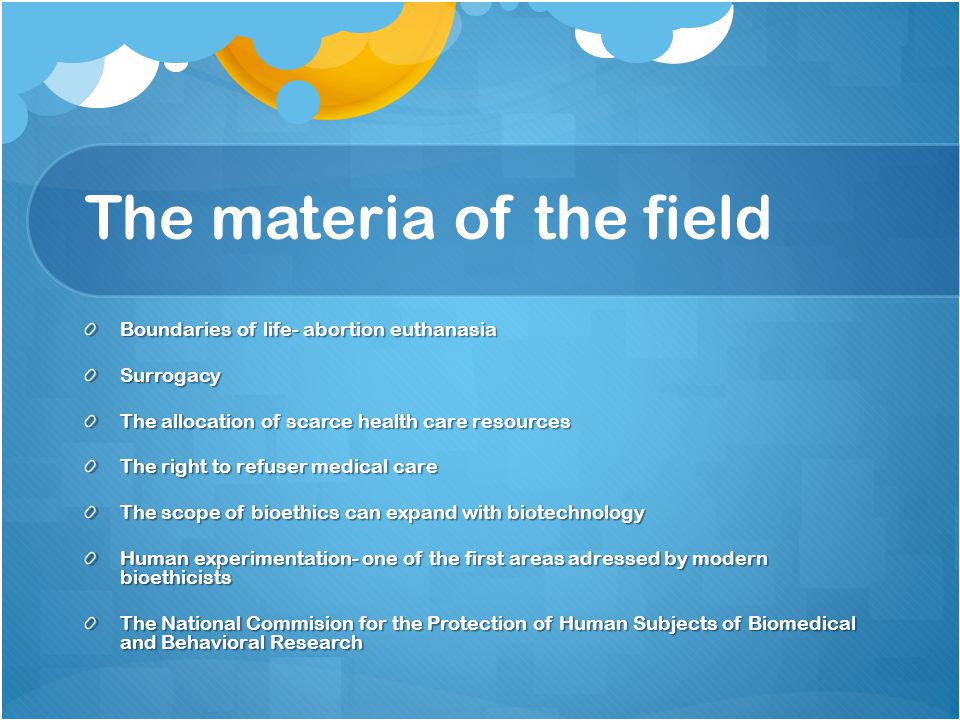 The materia of the field

Boundaries of life- abortion euthanasia

Surrogacy

The allocation of scarce health care resources

The right to refuser medical care

The scope of bioethics can expand with biotechnology

Human experimentation- one of the first areas adressed by modern bioethicists

The National Commision for the Protection of Human Subjects of Biomedical and Behavioral Research